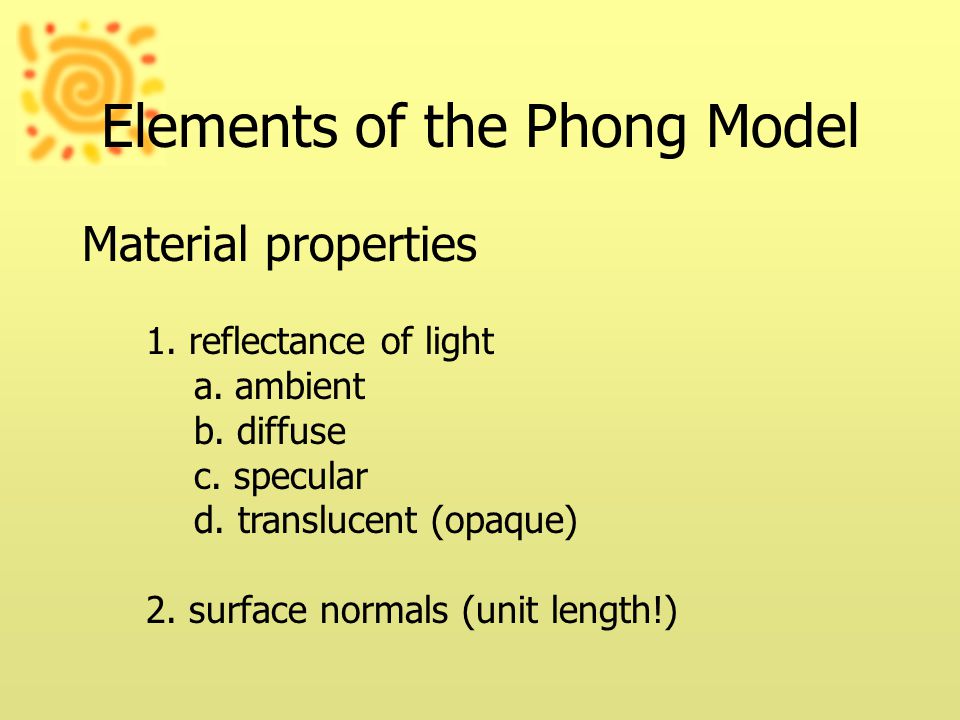 Elements of the Phong Model

Material properties

1. reflectance of light
a. ambient
b. diffuse
c. specular
d. translucent (opaque)

2. surface normals (unit length!)